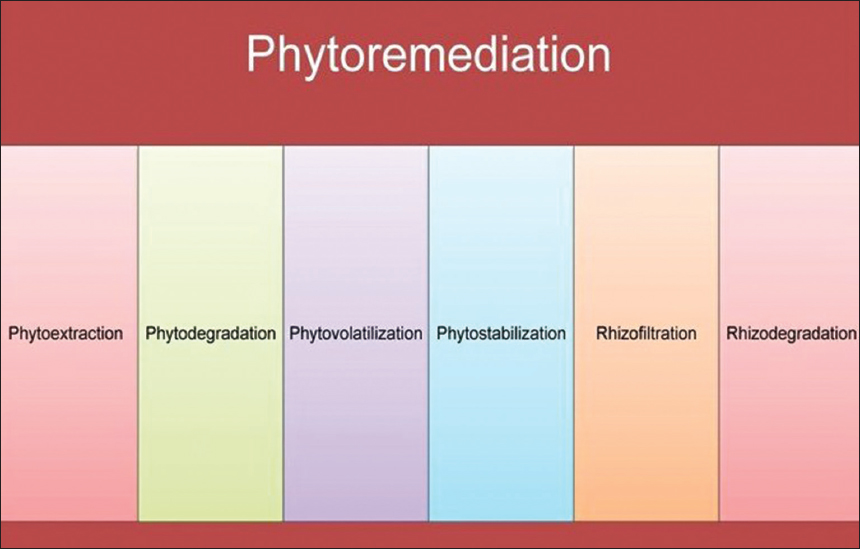 Phytoremediation

Phytoextraction

Phytodegradation

Phytovolatilization

Phytostabilization

Rhizofiltration

Rhizodegradation